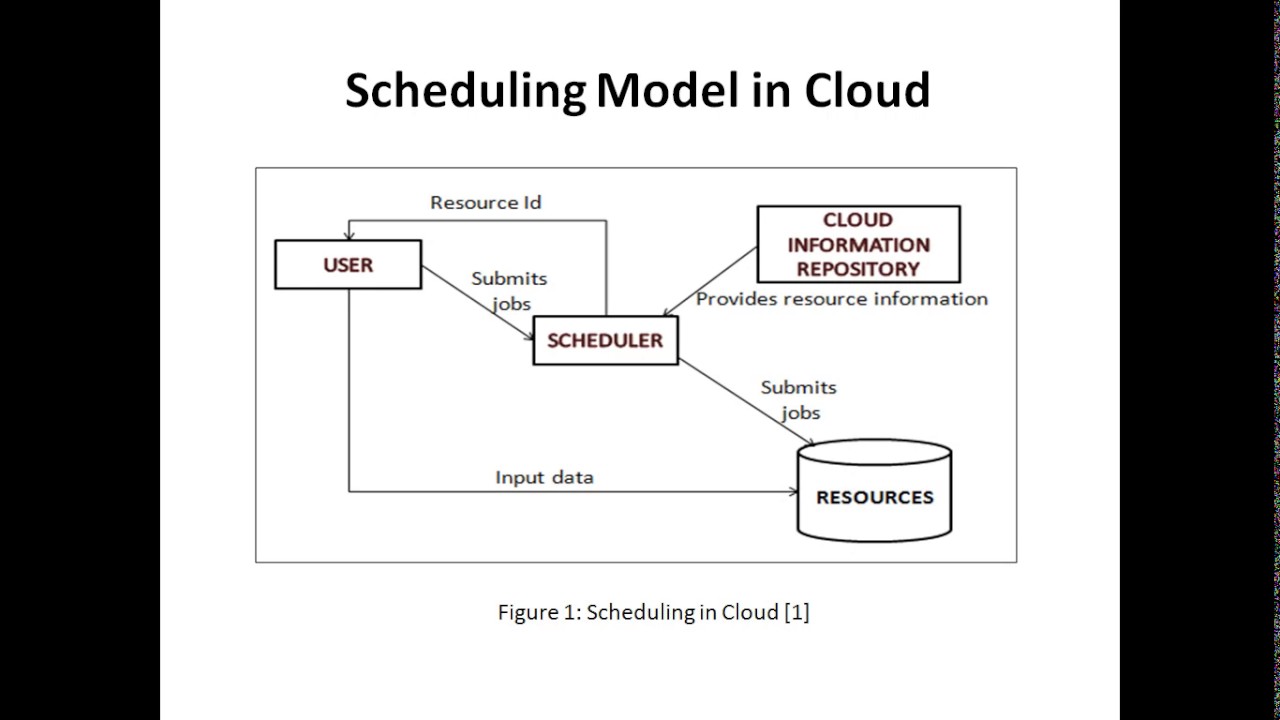 Scheduling Model in Cloud

Resource Id

USER

Submits jobs

CLOUD INFORMATION REPOSITORY

Provides resource information

SCHEDULER

Submits jobs

Input data

RESOURCES

Figure 1: Scheduling in Cloud [1]